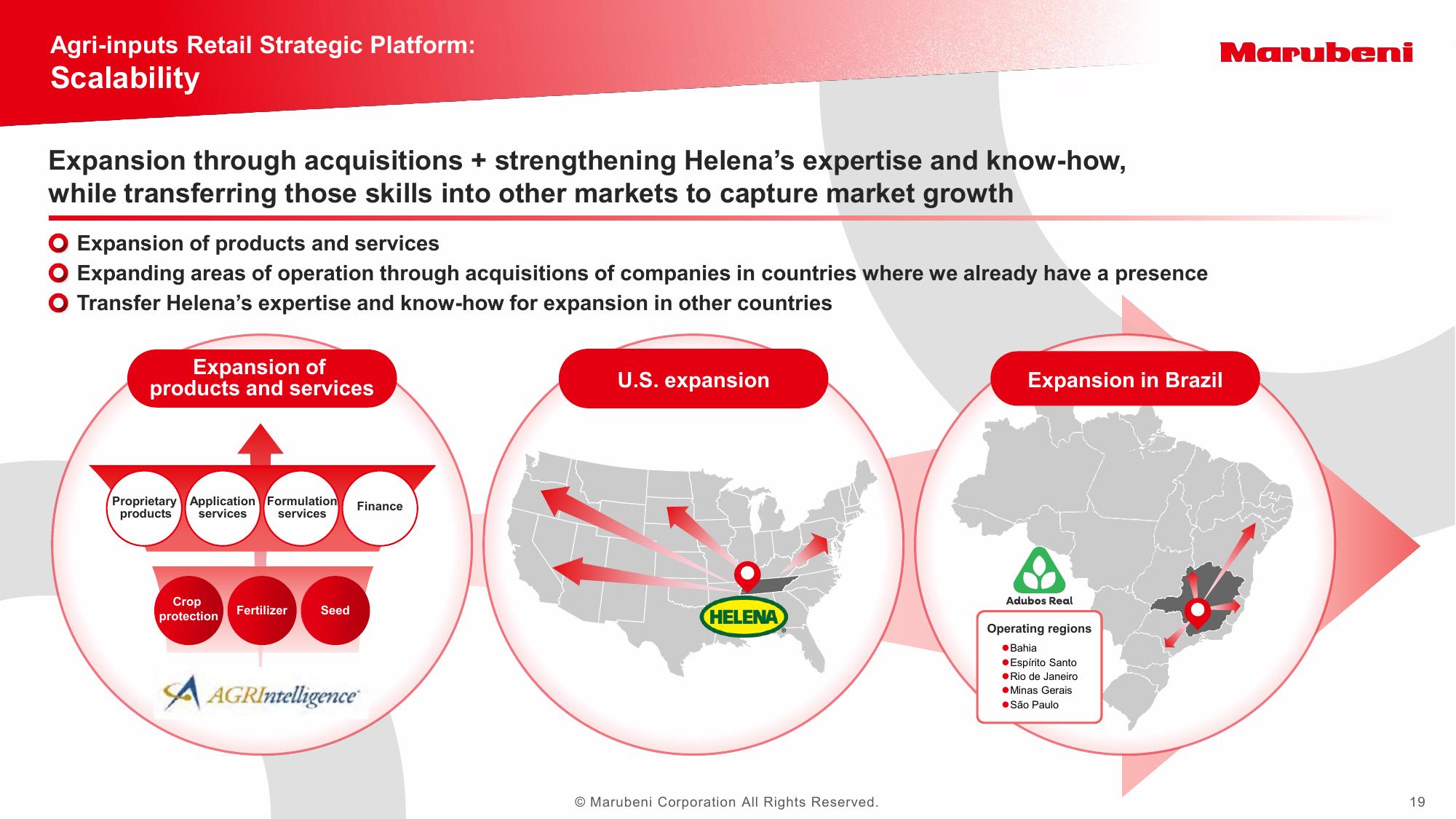 Agri-inputs Retail Strategic Platform:
Scalability

Marubeni

Expansion through acquisitions + strengthening Helena's expertise and know-how, while transferring those skills into other markets to capture market growth

Expansion of products and services
Expanding areas of operation through acquisitions of companies in countries where we already have a presence
Transfer Helena's expertise and know-how for expansion in other countries

Expansion of products and services

Proprietary products
Application services
Formulation services
Finance

Crop protection
Fertilizer
Seed

AGRIntelligence

U.S. expansion

HELENA

Expansion in Brazil

Adubos Real

Operating regions
Bahia
Espírito Santo
Rio de Janeiro
Minas Gerais
São Paulo

© Marubeni Corporation All Rights Reserved.

19